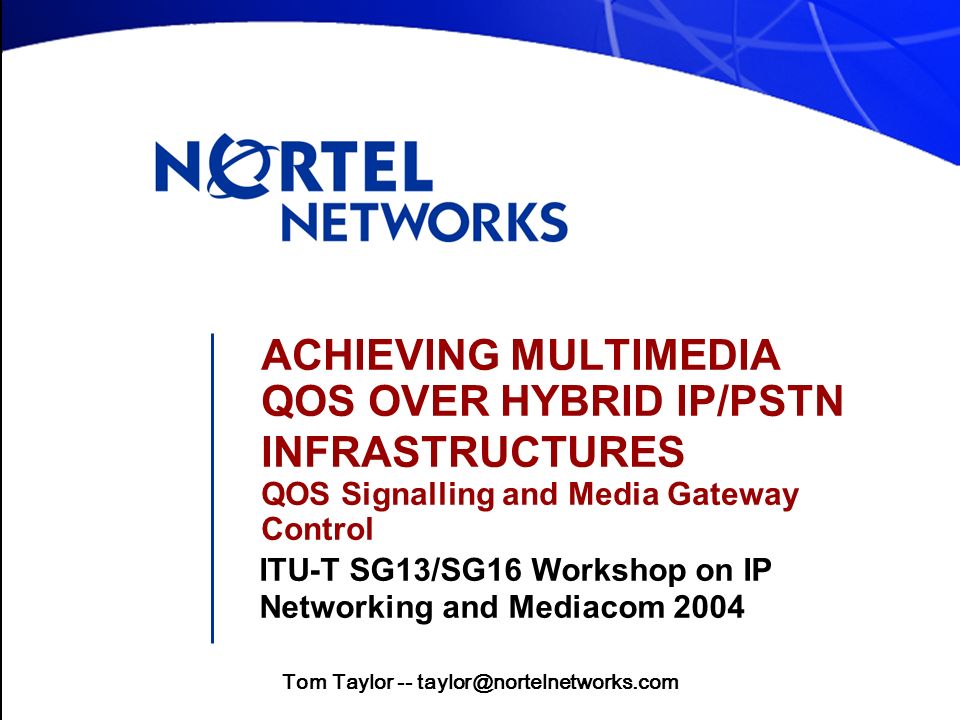 NORTEL
NETWORKS

ACHIEVING MULTIMEDIA QOS OVER HYBRID IP/PSTN INFRASTRUCTURES

QOS Signalling and Media Gateway Control

ITU-T SG13/SG16 Workshop on IP Networking and Mediacom 2004

Tom Taylor -- taylor@nortelnetworks.com